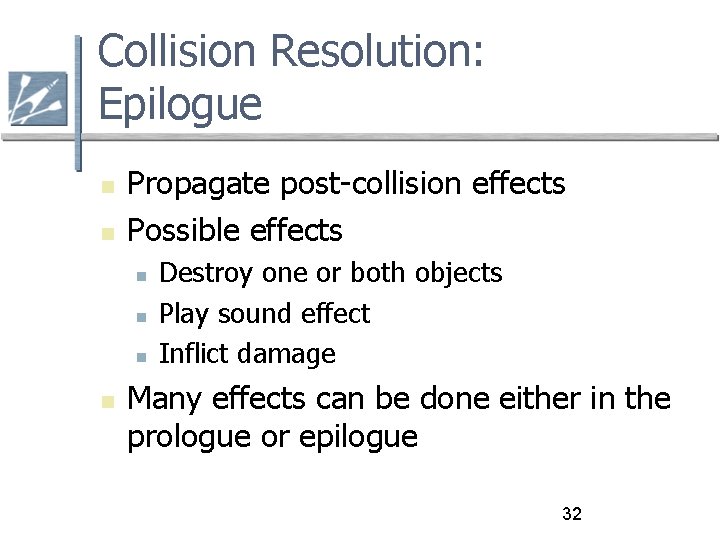 Collision Resolution: Epilogue

- Propagate post-collision effects
- Possible effects
  - Destroy one or both objects
  - Play sound effect
  - Inflict damage
- Many effects can be done either in the prologue or epilogue

32